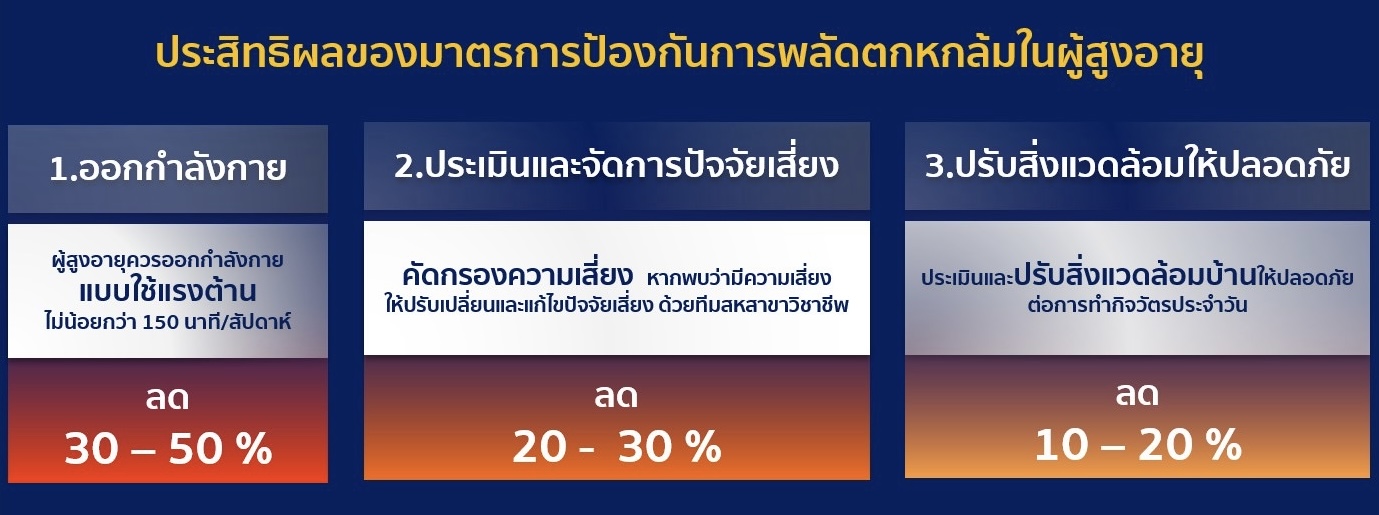 ประสิทธิผลของมาตรการป้องกันการพลัดตกหกล้มในผู้สูงอายุ

1.ออกกำลังกาย

ผู้สูงอายุควรออกกำลังกาย แบบใช้แรงต้าน ไม่น้อยกว่า 150 นาที/สัปดาห์

ลด
30 – 50 %

2.ประเมินและจัดการปัจจัยเสี่ยง

คัดกรองความเสี่ยง หากพบว่ามีความเสี่ยง ให้ปรับเปลี่ยนและแก้ไขปัจจัยเสี่ยง ด้วยทีมสหสาขาวิชาชีพ

ลด
20 - 30 %

3.ปรับสิ่งแวดล้อมให้ปลอดภัย

ประเมินและปรับสิ่งแวดล้อมบ้านให้ปลอดภัย ต่อการทำกิจวัตรประจำวัน

ลด
10 – 20 %